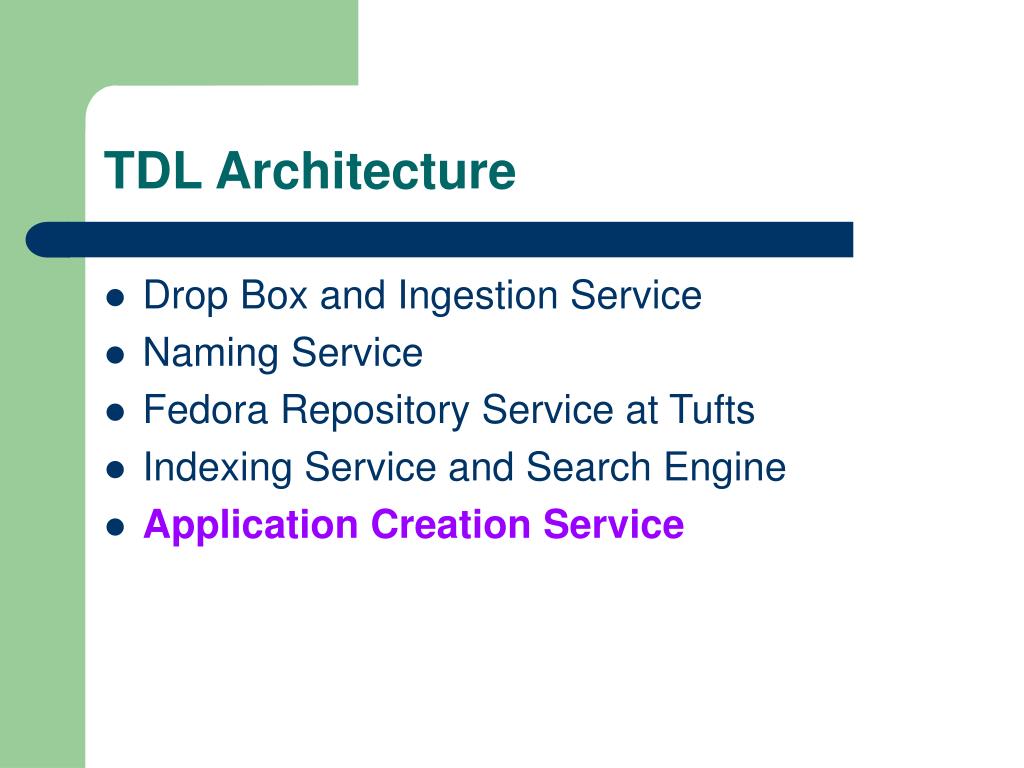 TDL Architecture

- Drop Box and Ingestion Service
- Naming Service
- Fedora Repository Service at Tufts
- Indexing Service and Search Engine
- Application Creation Service